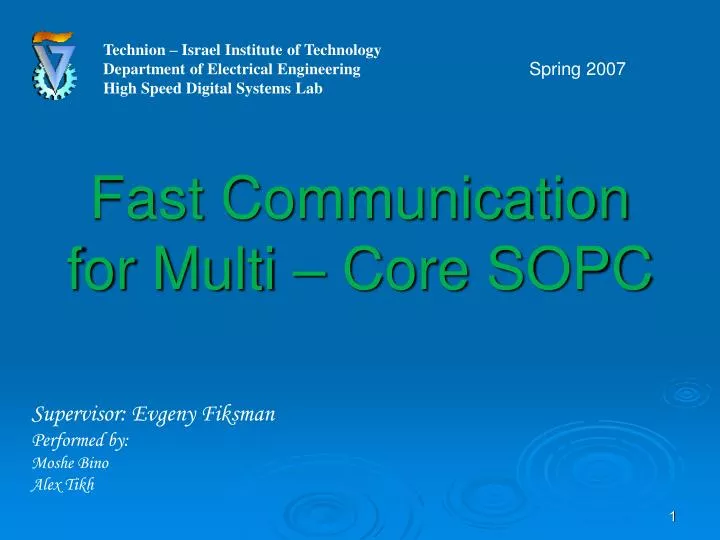 Technion – Israel Institute of Technology
Department of Electrical Engineering
High Speed Digital Systems Lab

Spring 2007

Fast Communication for Multi – Core SOPC

Supervisor: Evgeny Fiksman
Performed by:
Moshe Bino
Alex Tikh

1